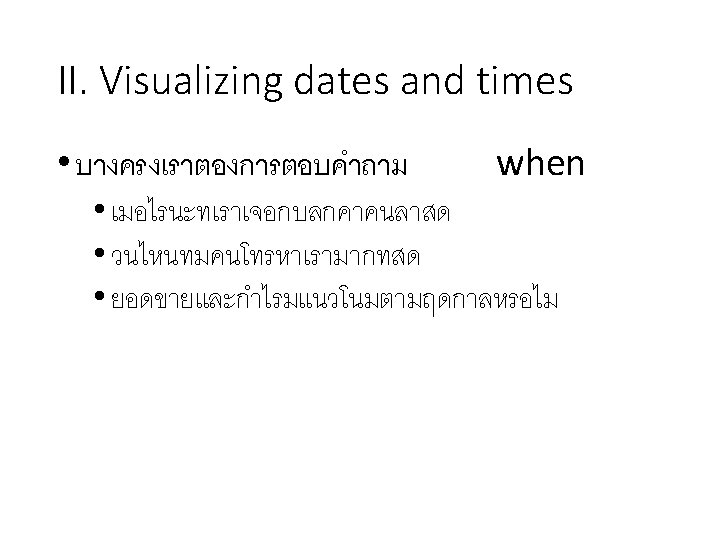 II. Visualizing dates and times

• บางครงเราตองการตอบคำถาม when
• เมอไรนะทเราเจอกบลกคาคนลาสด
• วนไหนทมคนโทรหาเรามากทสด
• ยอดขายและกำไรมแนวโนมตามฤดกาลหรอไม